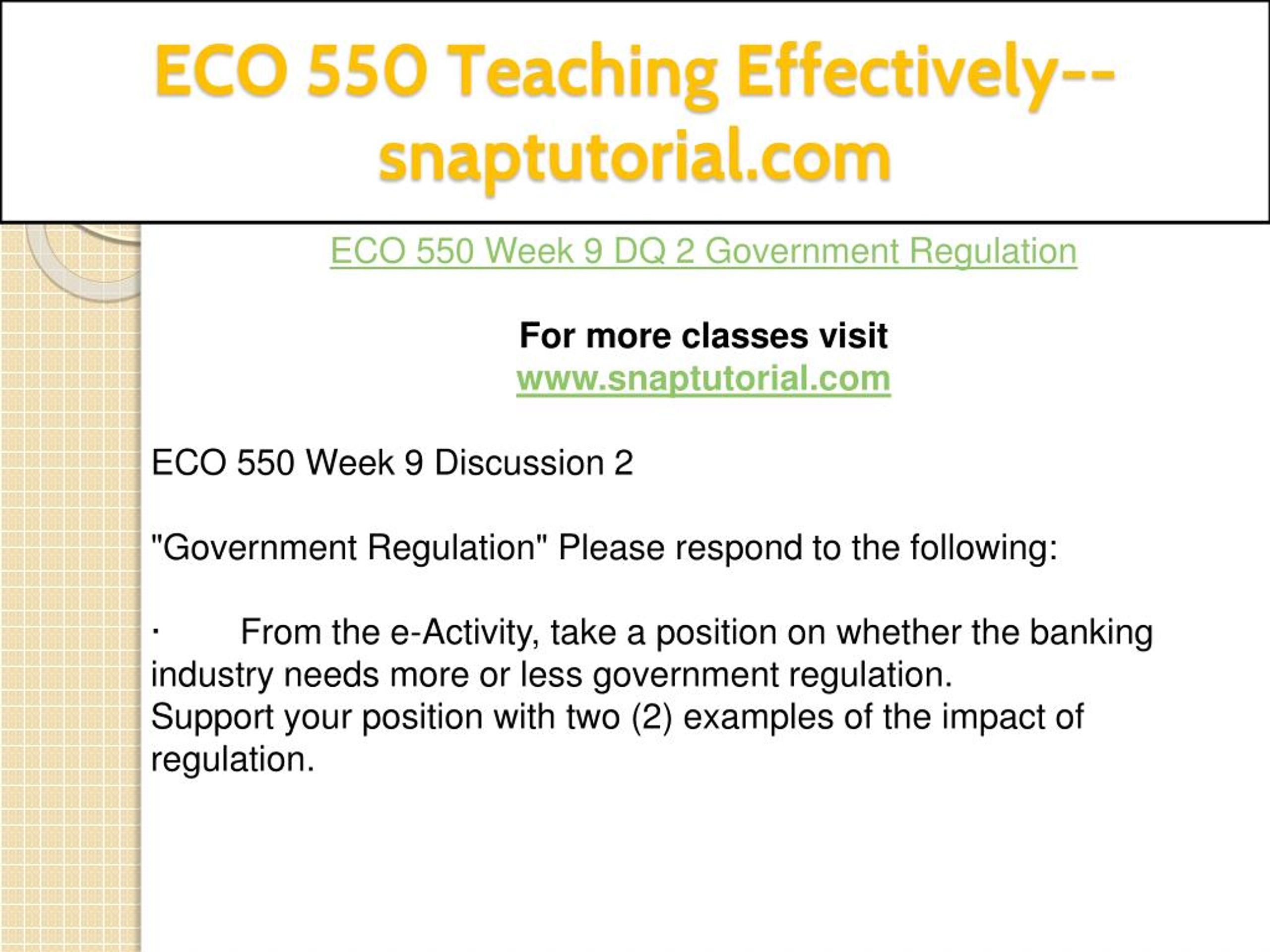 ECO 550 Teaching Effectively--snaptutorial.com

ECO 550 Week 9 DQ 2 Government Regulation

For more classes visit
www.snaptutorial.com

ECO 550 Week 9 Discussion 2

"Government Regulation" Please respond to the following:

· From the e-Activity, take a position on whether the banking industry needs more or less government regulation.
Support your position with two (2) examples of the impact of regulation.